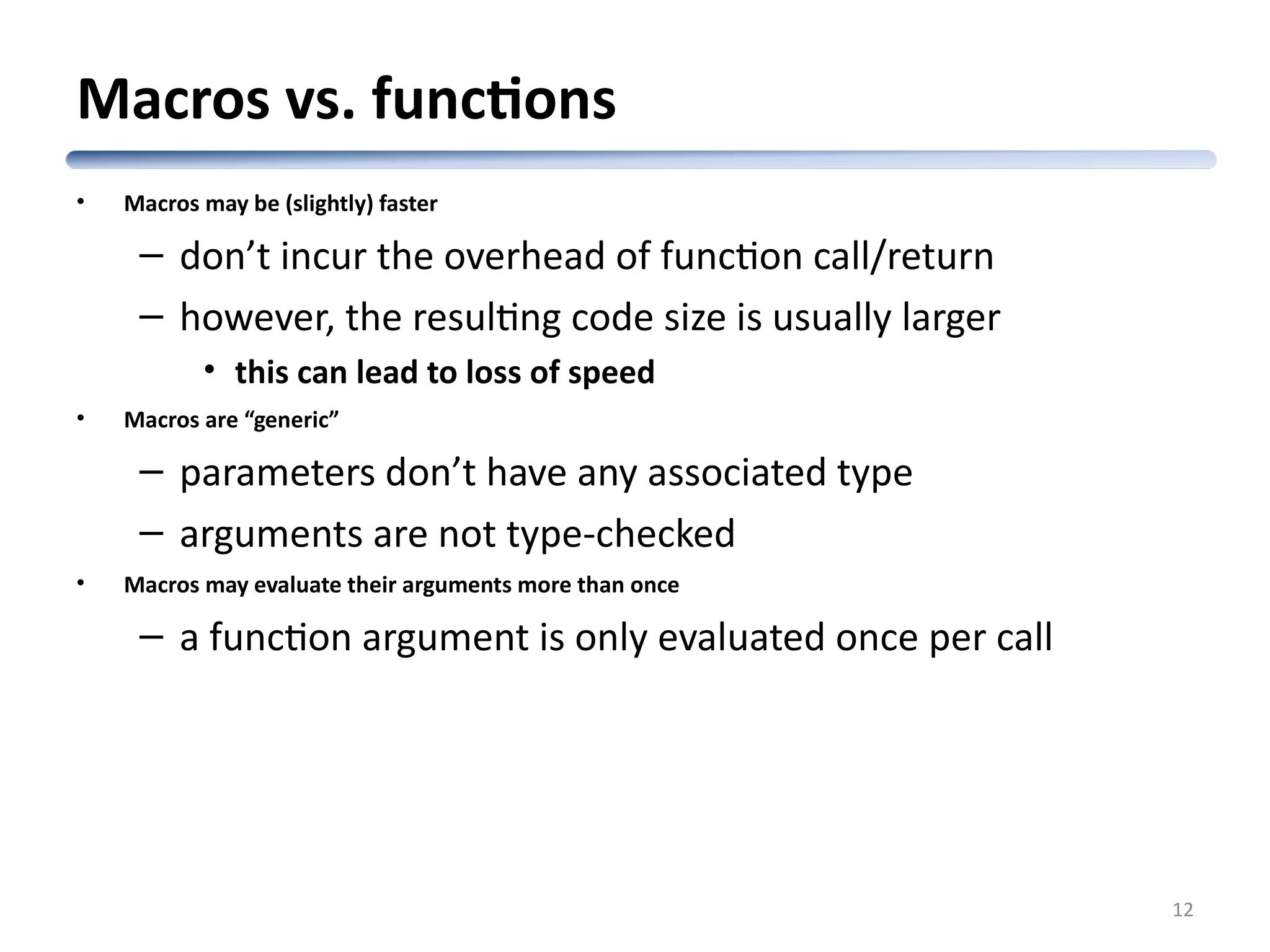 Macros vs. functions

• Macros may be (slightly) faster
  – don’t incur the overhead of function call/return
  – however, the resulting code size is usually larger
    • this can lead to loss of speed
• Macros are “generic”
  – parameters don’t have any associated type
  – arguments are not type-checked
• Macros may evaluate their arguments more than once
  – a function argument is only evaluated once per call

12